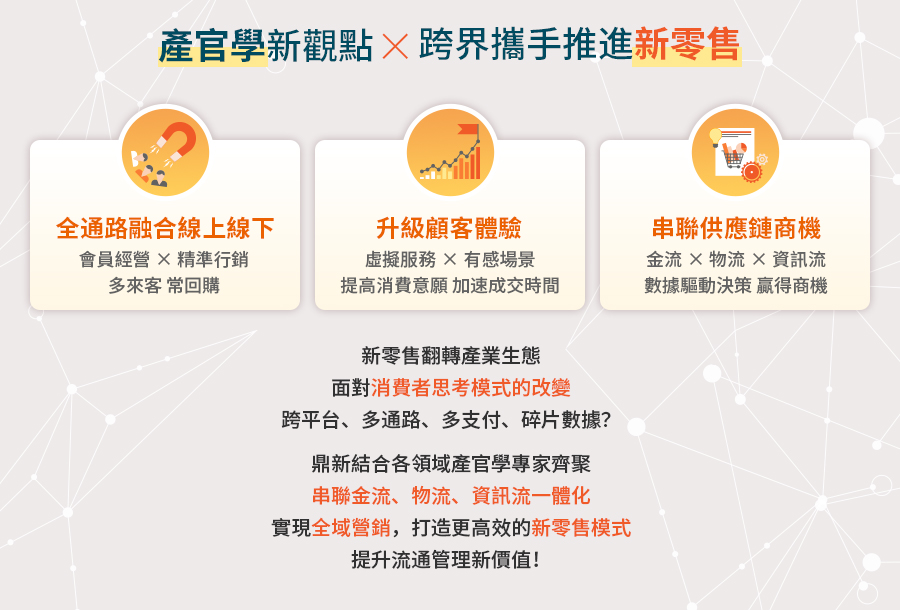 產官學新觀點 × 跨界攜手推進新零售

全通路融合線上線下
會員經營 × 精準行銷
多來客 常回購

升級顧客體驗
虛擬服務 × 有感場景
提高消費意願 加速成交時間

串聯供應鏈商機
金流 × 物流 × 資訊流
數據驅動決策 贏得商機

新零售翻轉產業生態
面對消費者思考模式的改變
跨平台、多通路、多支付、碎片數據?

鼎新結合各領域產官學專家齊聚
串聯金流、物流、資訊流一體化
實現全域營銷，打造更高效的新零售模式
提升流通管理新價值!